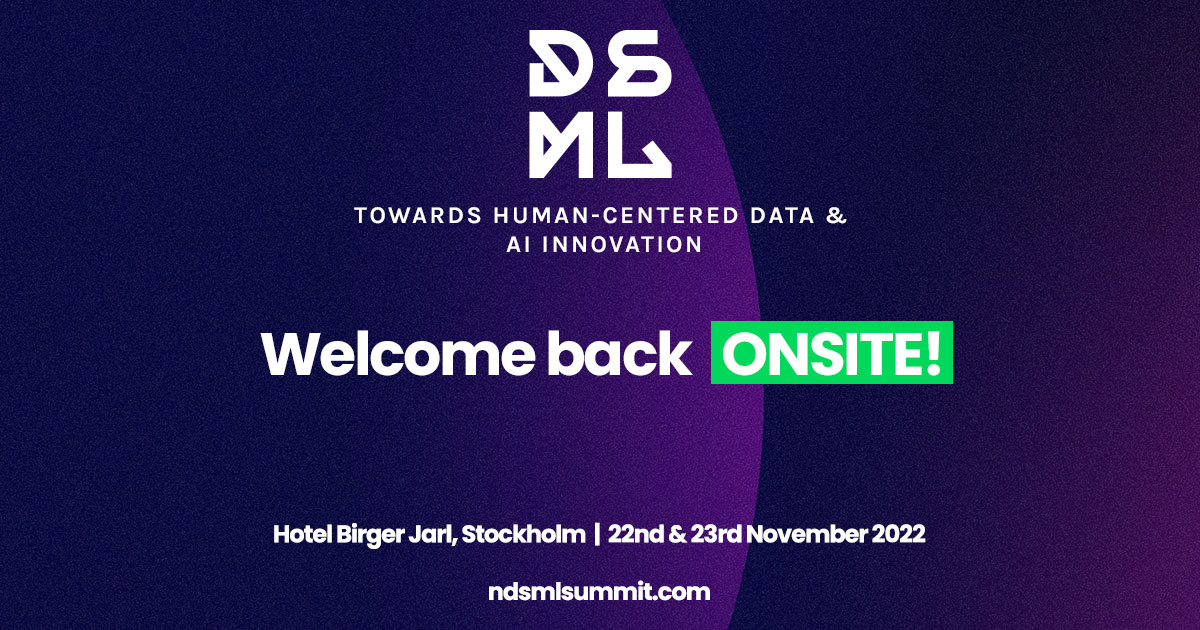 DS
ML

TOWARDS HUMAN-CENTERED DATA & AI INNOVATION

Welcome back ONSITE!

Hotel Birger Jarl, Stockholm | 22nd & 23rd November 2022

ndsmlsummit.com